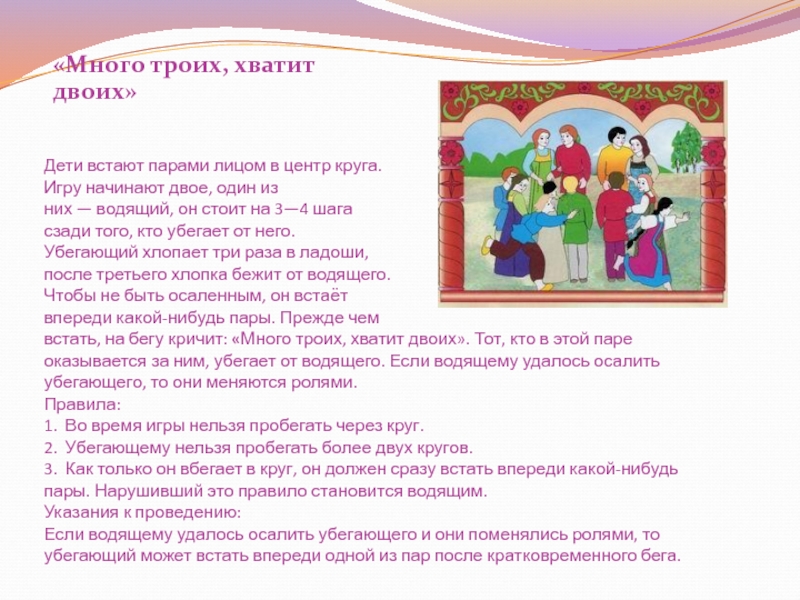 «Много троих, хватит двоих»

Дети встают парами лицом в центр круга. Игру начинают двое, один из них — водящий, он стоит на 3—4 шага сзади того, кто убегает от него. Убегающий хлопает три раза в ладоши, после третьего хлопка бежит от водящего. Чтобы не быть осаленным, он встаёт впереди какой-нибудь пары. Прежде чем встать, на бегу кричит: «Много троих, хватит двоих». Тот, кто в этой паре оказывается за ним, убегает от водящего. Если водящему удалось осалить убегающего, то они меняются ролями.
Правила:
1. Во время игры нельзя пробегать через круг.
2. Убегающему нельзя пробегать более двух кругов.
3. Как только он вбегает в круг, он должен сразу встать впереди какой-нибудь пары. Нарушивший это правило становится водящим.
Указания к проведению:
Если водящему удалось осалить убегающего и они поменялись ролями, то убегающий может встать впереди одной из пар после кратковременного бега.